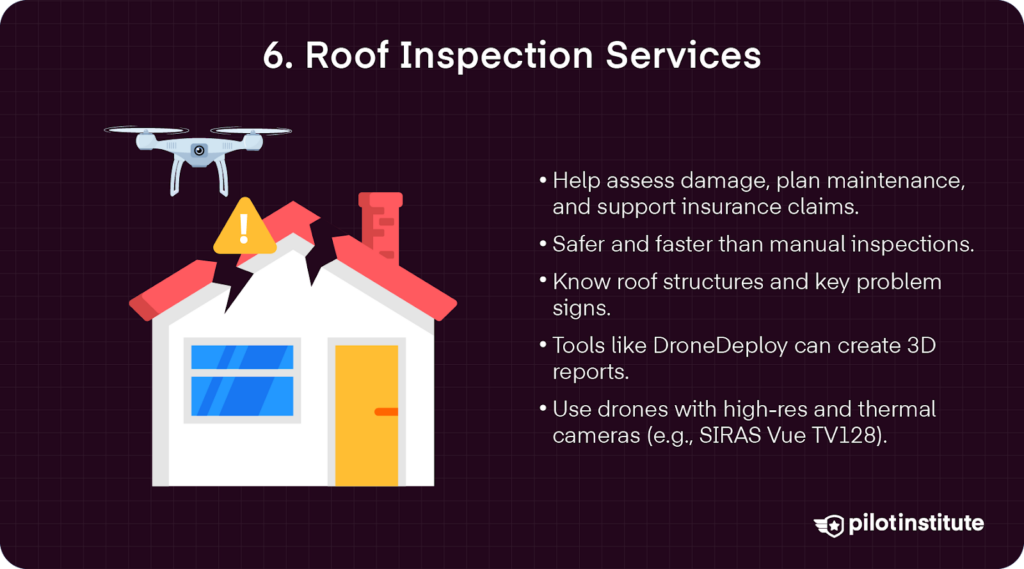 6. Roof Inspection Services

• Help assess damage, plan maintenance, and support insurance claims.

• Safer and faster than manual inspections.

• Know roof structures and key problem signs.

• Tools like DroneDeploy can create 3D reports.

• Use drones with high-res and thermal cameras (e.g., SIRAS Vue TV128).

pilotinstitute